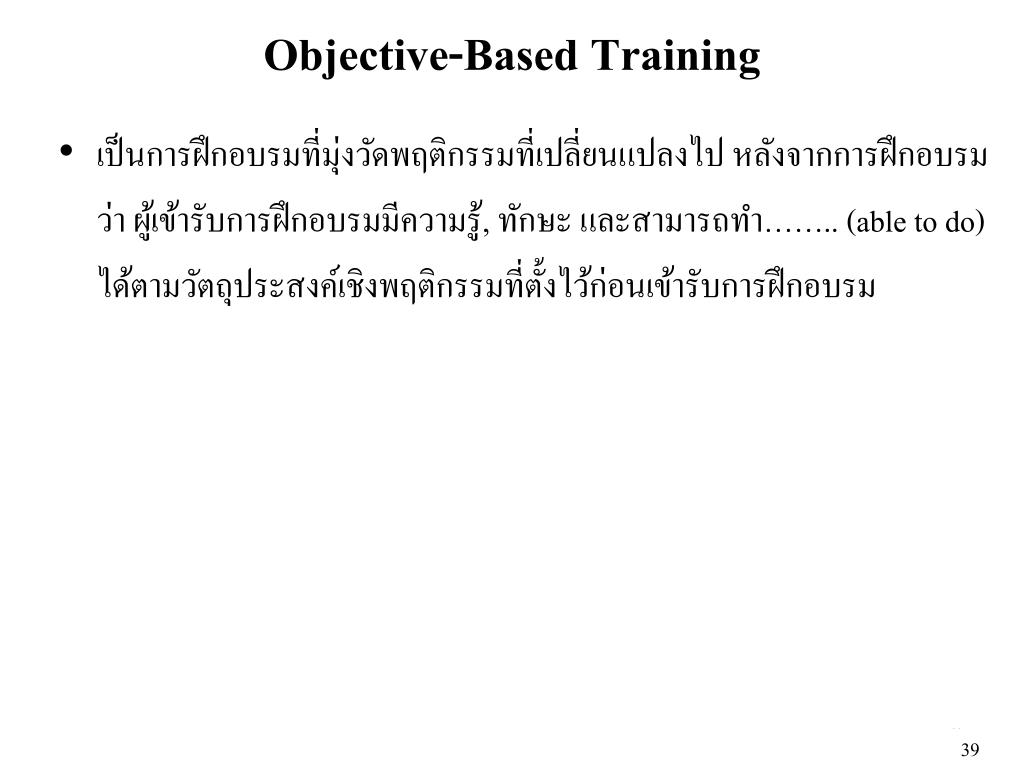 Objective-Based Training

• เป็นการฝึกอบรมที่มุ่งวัดพฤติกรรมที่เปลี่ยนแปลงไป หลังจากการฝึกอบรมว่า ผู้เข้ารับการฝึกอบรมมีความรู้, ทักษะ และสามารถทำ…….. (able to do) ได้ตามวัตถุประสงค์เชิงพฤติกรรมที่ตั้งไว้ก่อนเข้ารับการฝึกอบรม

39